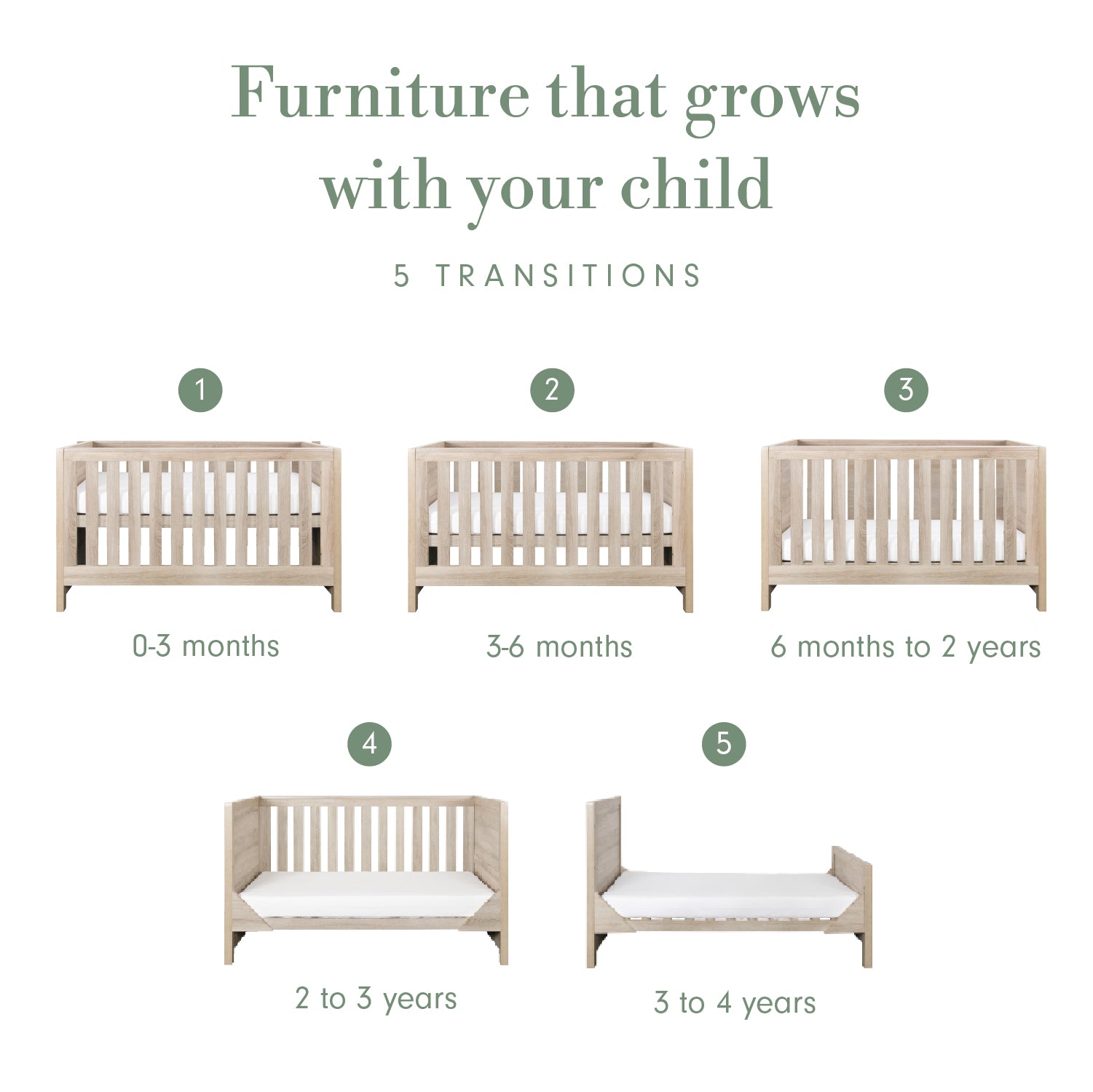 Furniture that grows with your child

5 TRANSITIONS

1

0-3 months

2

3-6 months

3

6 months to 2 years

4

2 to 3 years

5

3 to 4 years